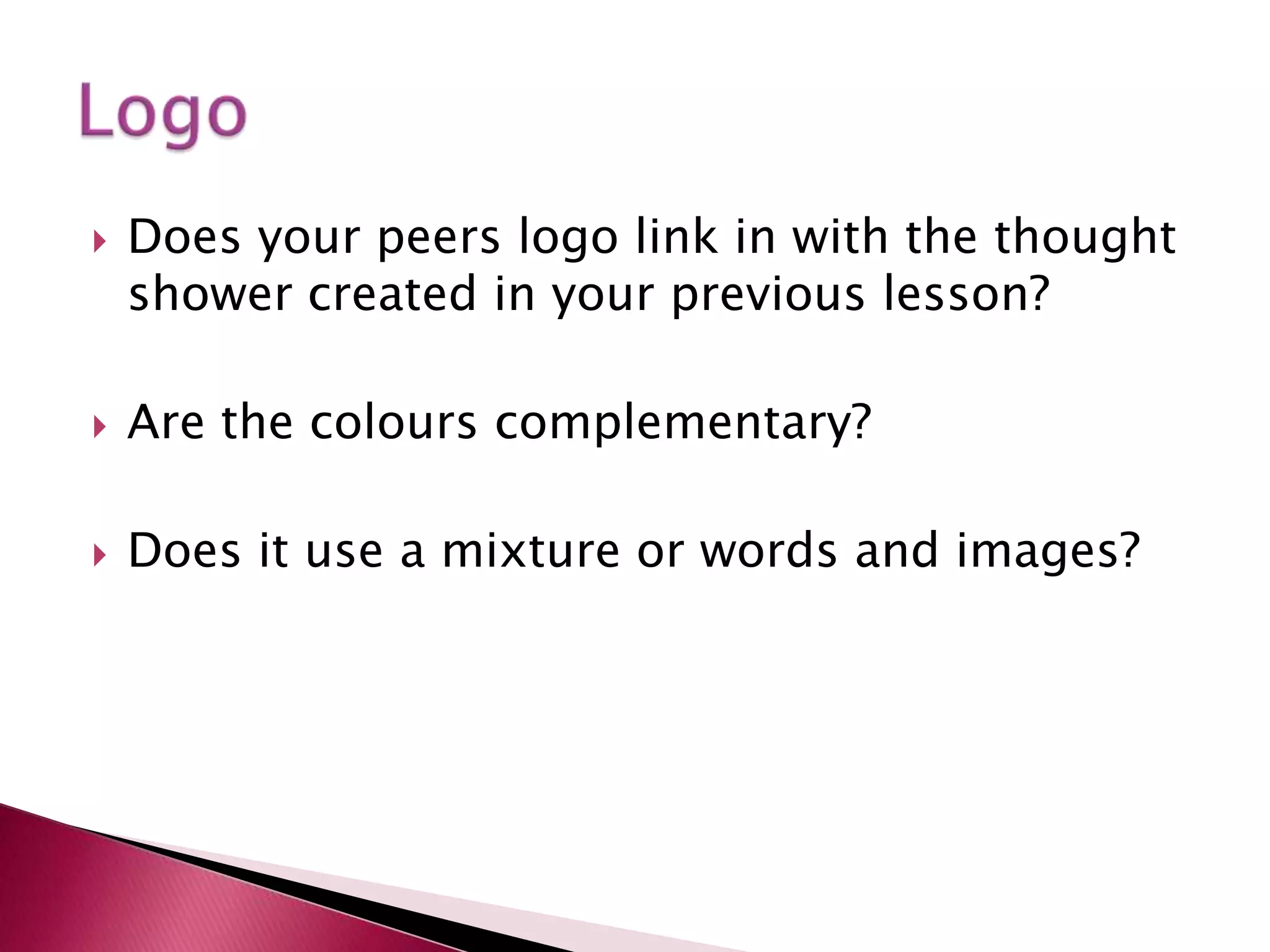 Logo

Does your peers logo link in with the thought shower created in your previous lesson?

Are the colours complementary?

Does it use a mixture or words and images?